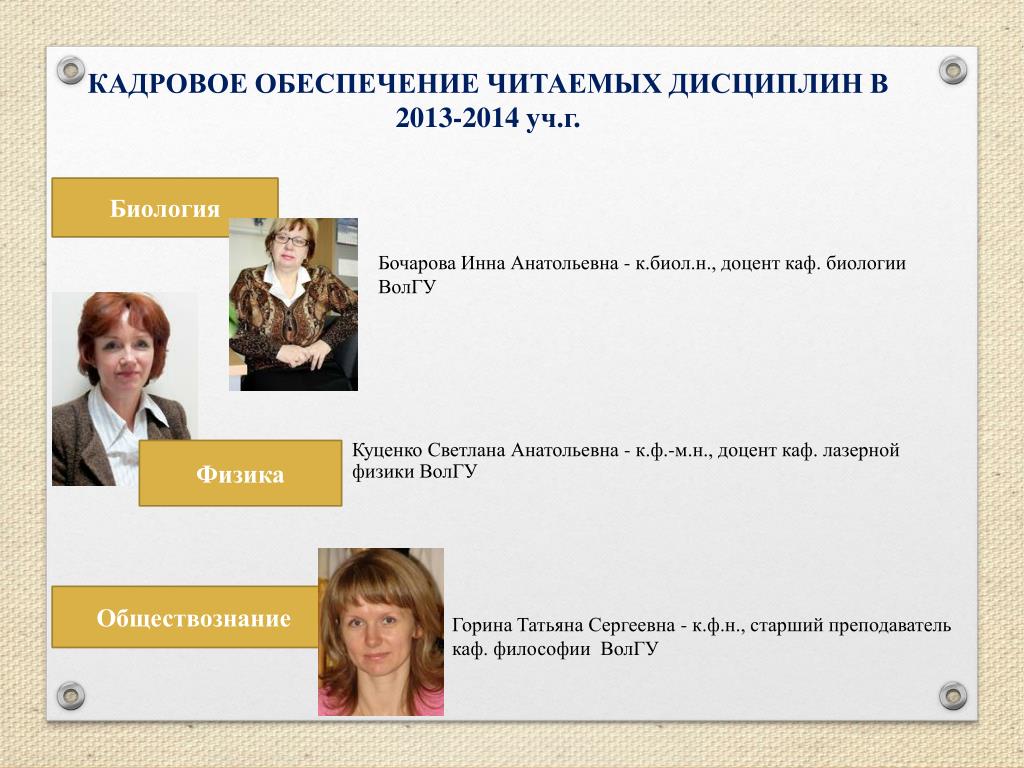 КАДРОВОЕ ОБЕСПЕЧЕНИЕ ЧИТАЕМЫХ ДИСЦИПЛИН В 2013-2014 уч.г.

Биология

Бочарова Инна Анатольевна - к.биол.н., доцент каф. биологии ВолГУ

Физика

Куценко Светлана Анатольевна - к.ф.-м.н., доцент каф. лазерной физики ВолГУ

Обществознание

Горина Татьяна Сергеевна - к.ф.н., старший преподаватель каф. философии ВолГУ